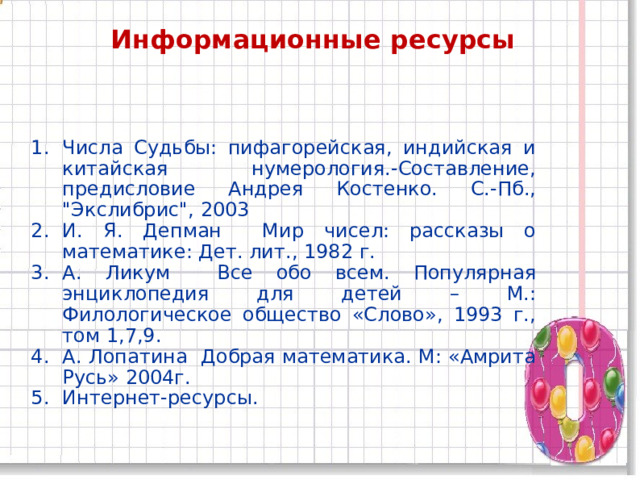 Информационные ресурсы

1. Числа Судьбы: пифагорейская, индийская и китайская нумерология.-Составление, предисловие Андрея Костенко. С.-Пб., "Экслибрис", 2003
2. И. Я. Депман Мир чисел: рассказы о математике: Дет. лит., 1982 г.
3. А. Ликум Все обо всем. Популярная энциклопедия для детей – М.: Филологическое общество «Слово», 1993 г., том 1,7,9.
4. А. Лопатина Добрая математика. М: «Амрита Русь» 2004г.
5. Интернет-ресурсы.